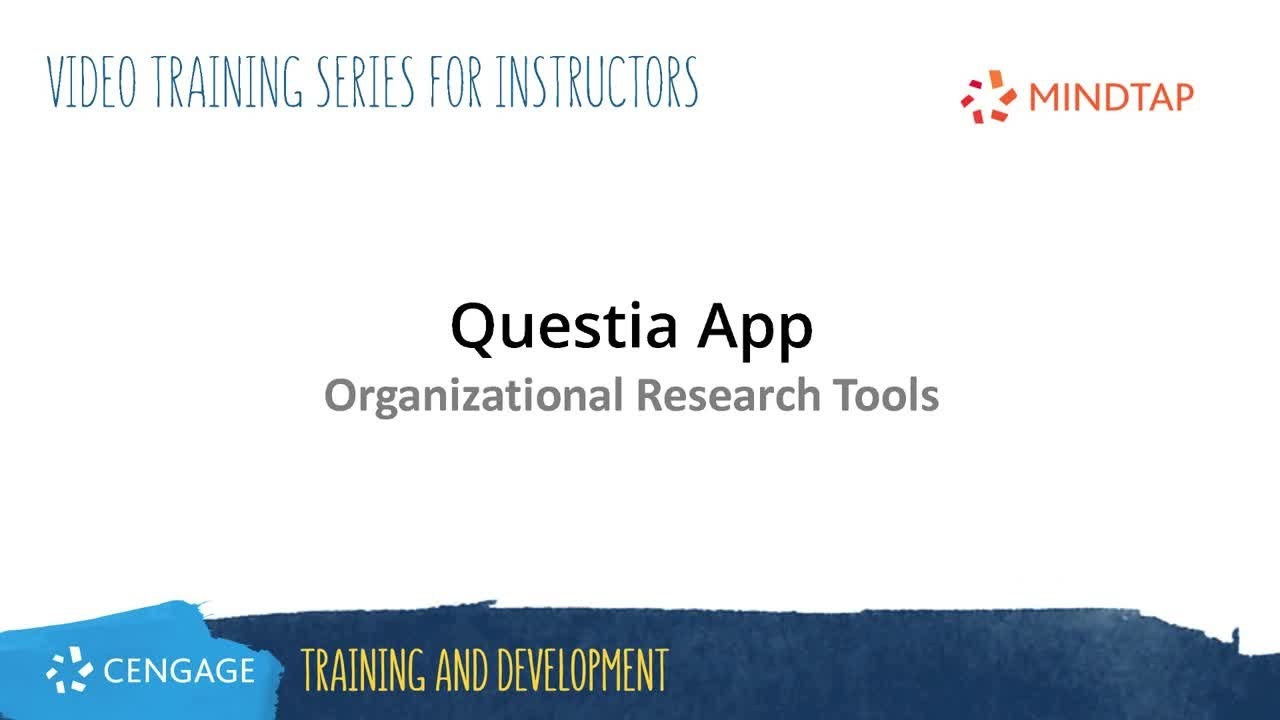 VIDEO TRAINING SERIES FOR INSTRUCTORS

MINDTAP

Questia App

Organizational Research Tools

CENGAGE

TRAINING AND DEVELOPMENT